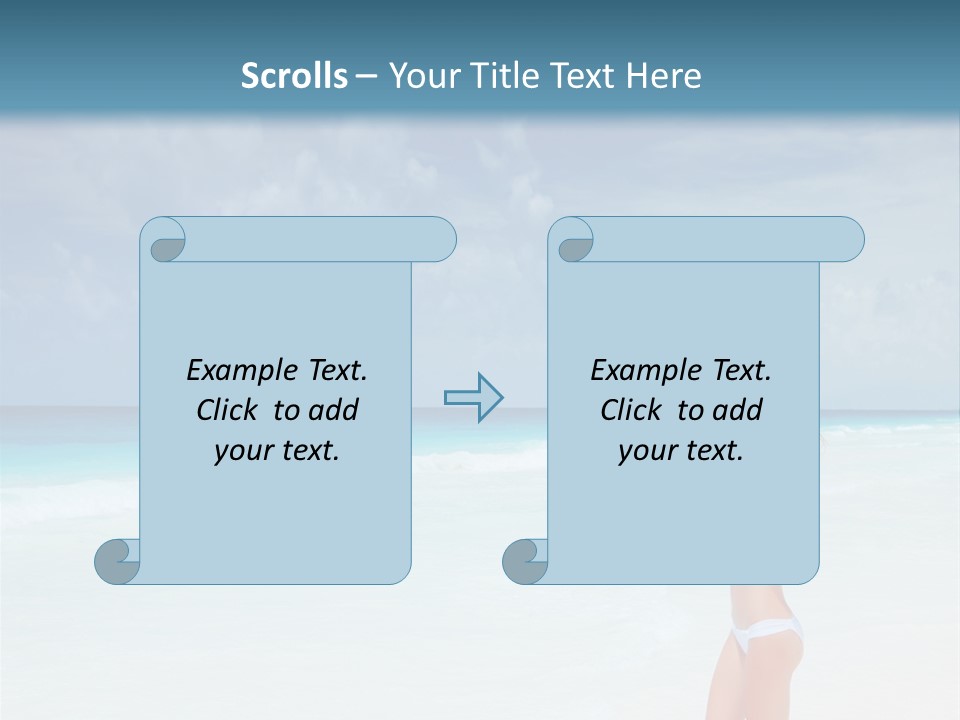 Scrolls – Your Title Text Here

Example Text. Click to add your text.

Example Text. Click to add your text.